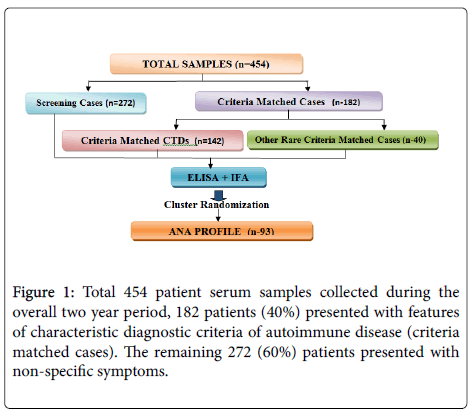 TOTAL SAMPLES (n=454)

Screening Cases (n=272)

Criteria Matched Cases (n-182)

Criteria Matched CTDs (n=142)

Other Rare Criteria Matched Cases (n-40)

ELISA + IFA

Cluster Randomization

ANA PROFILE (n-93)

Figure 1: Total 454 patient serum samples collected during the overall two year period, 182 patients (40%) presented with features of characteristic diagnostic criteria of autoimmune disease (criteria matched cases). The remaining 272 (60%) patients presented with non-specific symptoms.